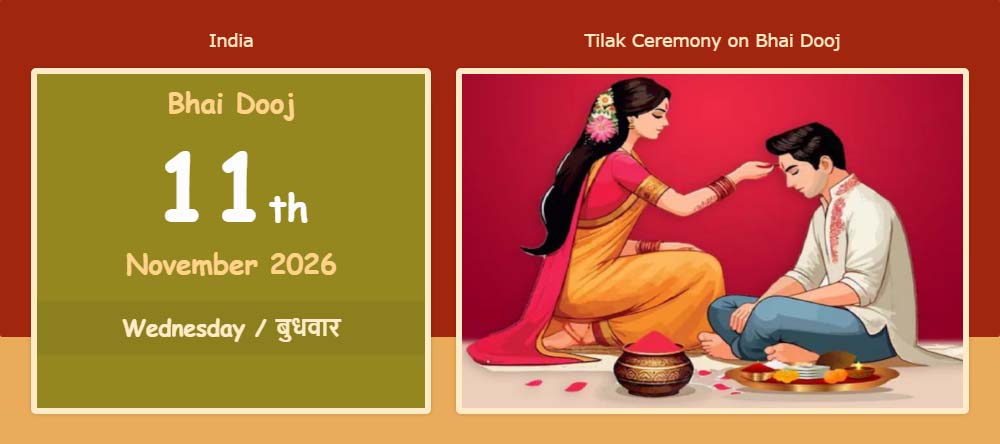 India

Bhai Dooj

11th

November 2026

Wednesday / बुधवार

Tilak Ceremony on Bhai Dooj